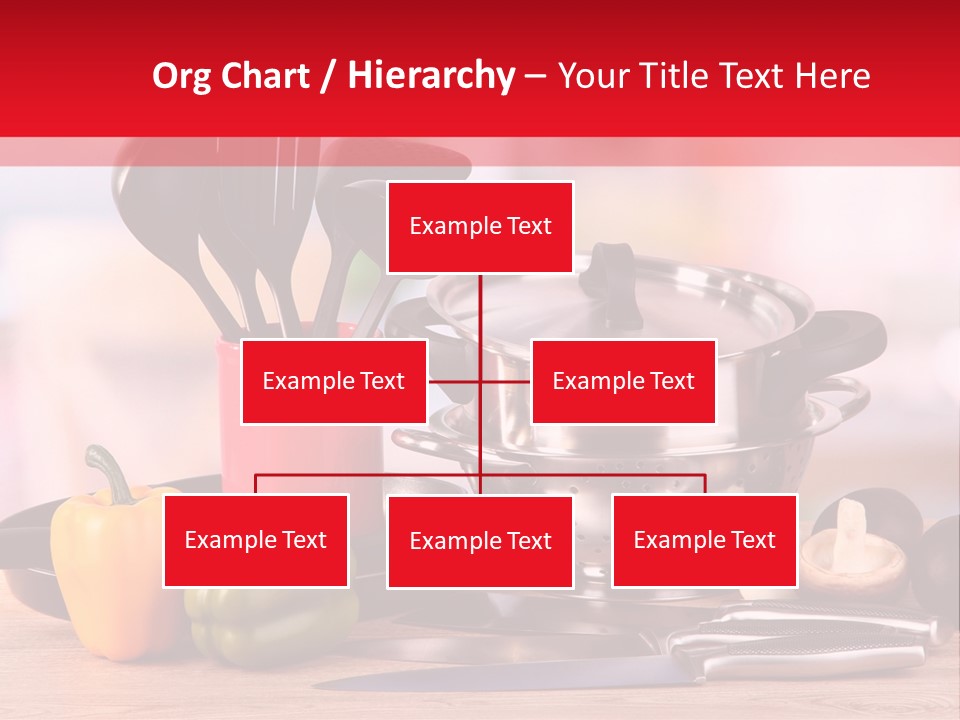 Org Chart / Hierarchy – Your Title Text Here

Example Text

Example Text

Example Text

Example Text

Example Text

Example Text